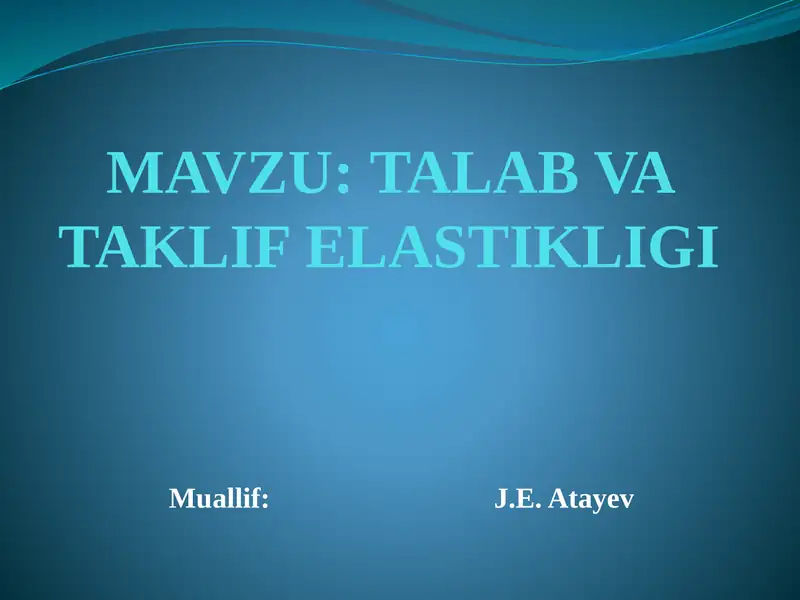 MAVZU: TALAB VA TAKLIF ELASTIKLIGI

Muallif: J.E. Atayev